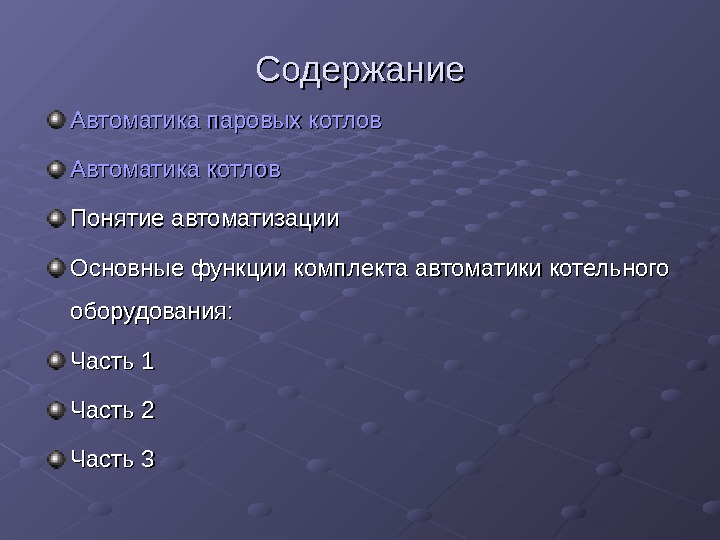 Содержание

Автоматика паровых котлов

Автоматика котлов

Понятие автоматизации

Основные функции комплекта автоматики котельного оборудования:

Часть 1

Часть 2

Часть 3